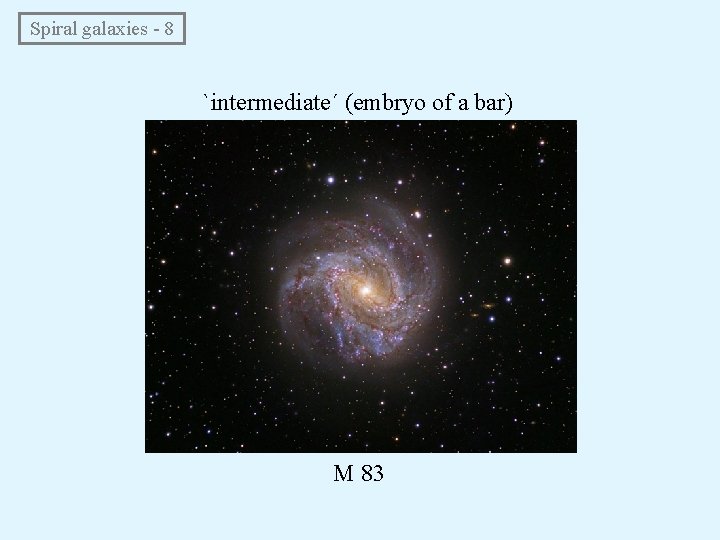 Spiral galaxies - 8

`intermediate´ (embryo of a bar)

M 83